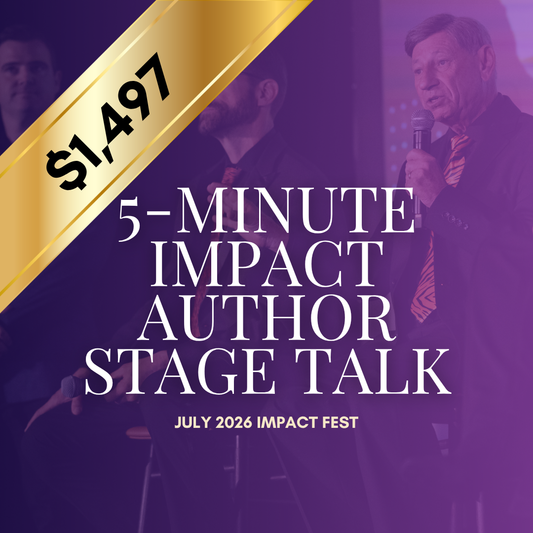 $1,497

5-MINUTE IMPACT AUTHOR STAGE TALK

JULY 2026 IMPACT FEST